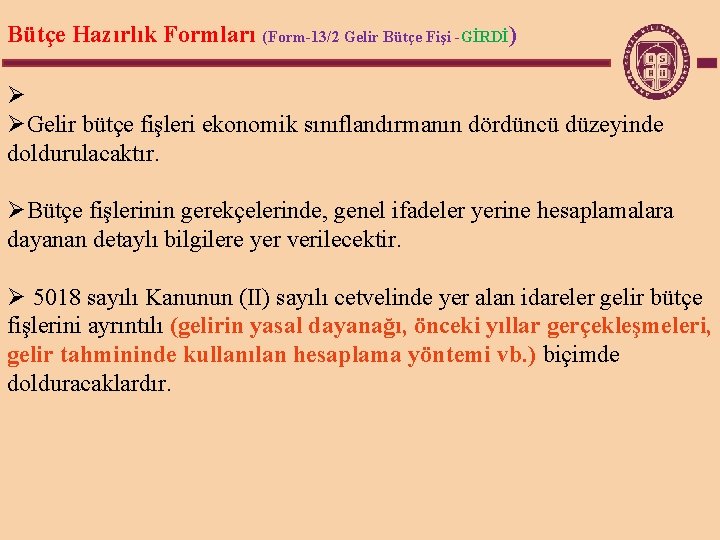 Bütçe Hazırlık Formları (Form-13/2 Gelir Bütçe Fişi - GİRDİ)

➢

➢Gelir bütçe fişleri ekonomik sınıflandırmanın dördüncü düzeyinde doldurulacaktır.

➢Bütçe fişlerinin gerekçelerinde, genel ifadeler yerine hesaplamalara dayanan detaylı bilgilere yer verilecektir.

➢ 5018 sayılı Kanunun (II) sayılı cetvelinde yer alan idareler gelir bütçe fişlerini ayrıntılı (gelirin yasal dayanağı, önceki yıllar gerçekleşmeleri, gelir tahmininde kullanılan hesaplama yöntemi vb.) biçimde dolduracaklardır.